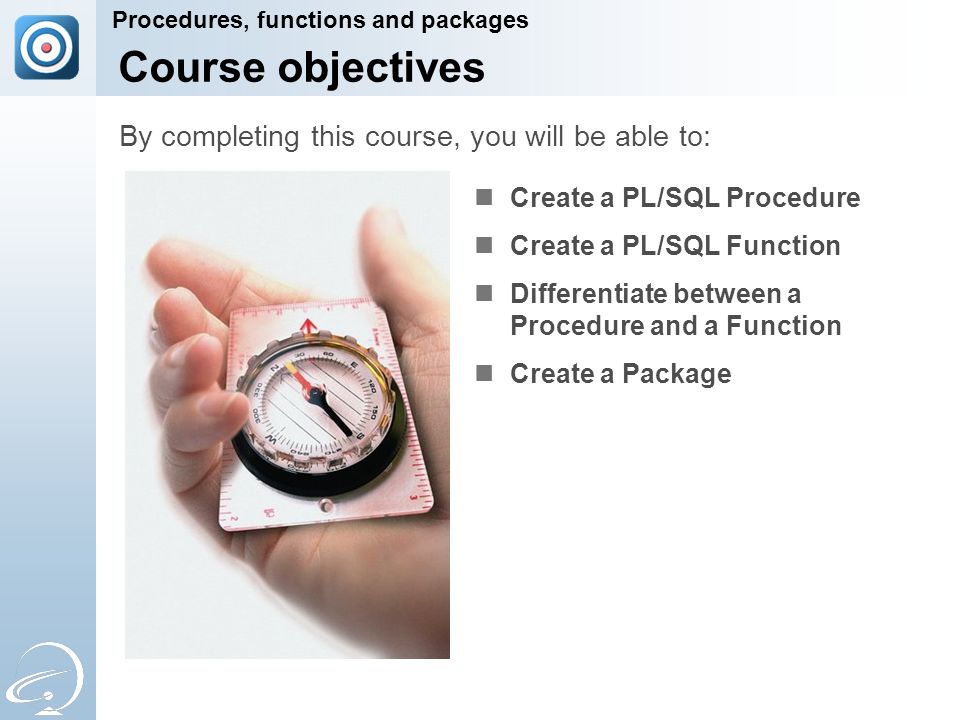 Procedures, functions and packages

Course objectives

By completing this course, you will be able to:

Create a PL/SQL Procedure

Create a PL/SQL Function

Differentiate between a Procedure and a Function

Create a Package